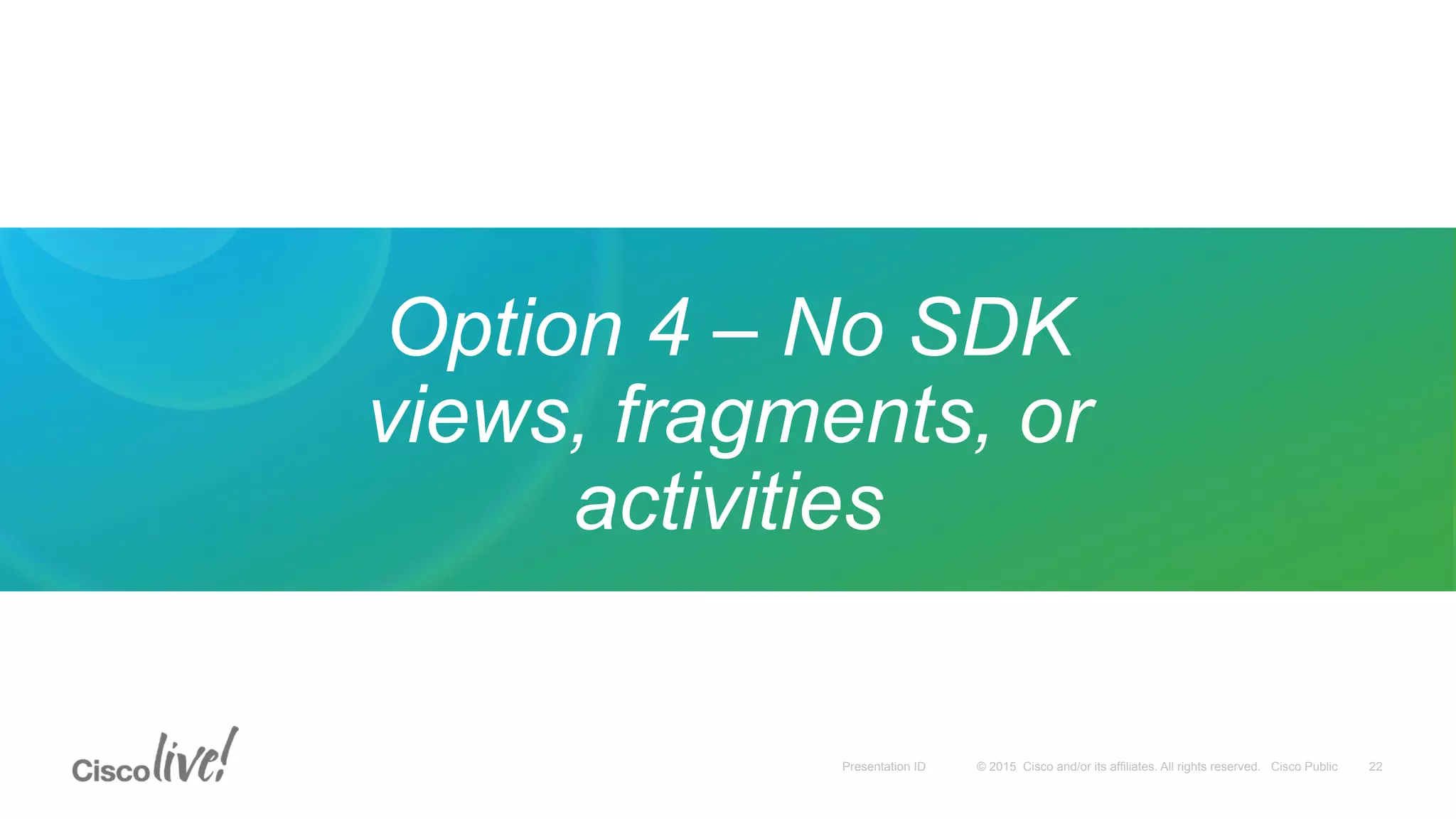 Option 4 – No SDK views, fragments, or activities

Cisco live!

Presentation ID © 2015 Cisco and/or its affiliates. All rights reserved. Cisco Public 22